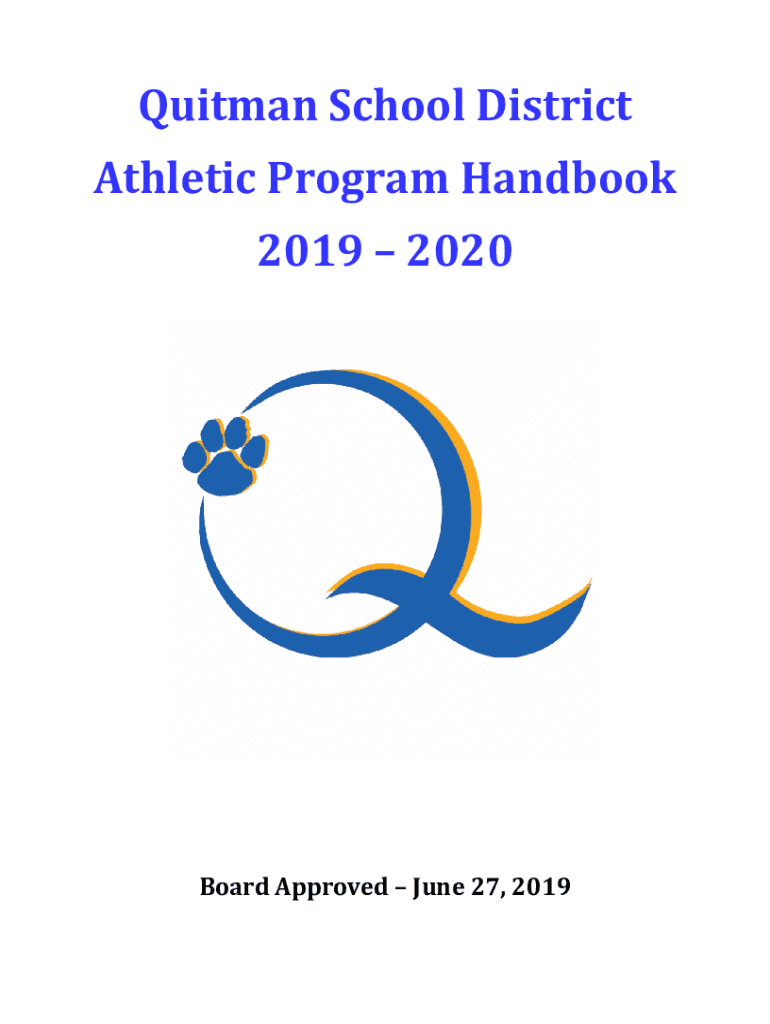 Quitman School District
Athletic Program Handbook
2019 – 2020

Board Approved – June 27, 2019